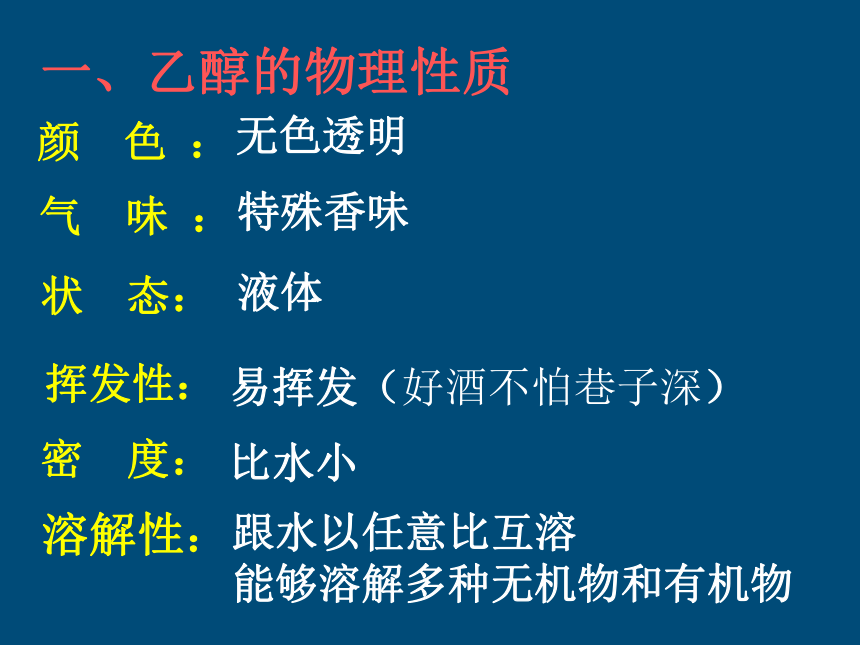 一、乙醇的物理性质

颜　色 ：无色透明

气　味 ：特殊香味

状　态： 液体

挥发性： 易挥发（好酒不怕巷子深）

密　度： 比水小

溶解性： 跟水以任意比互溶
能够溶解多种无机物和有机物